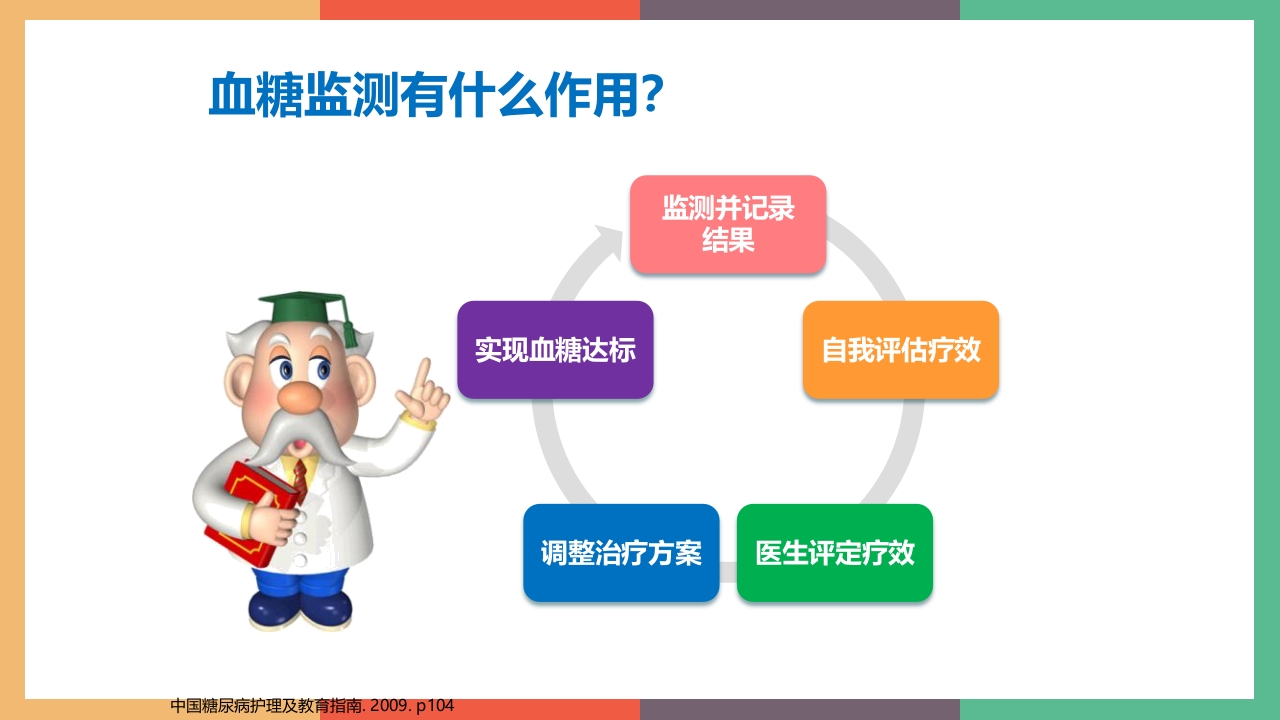 血糖监测有什么作用?

监测并记录结果

自我评估疗效

医生评定疗效

调整治疗方案

实现血糖达标

中国糖尿病护理及教育指南. 2009. p104